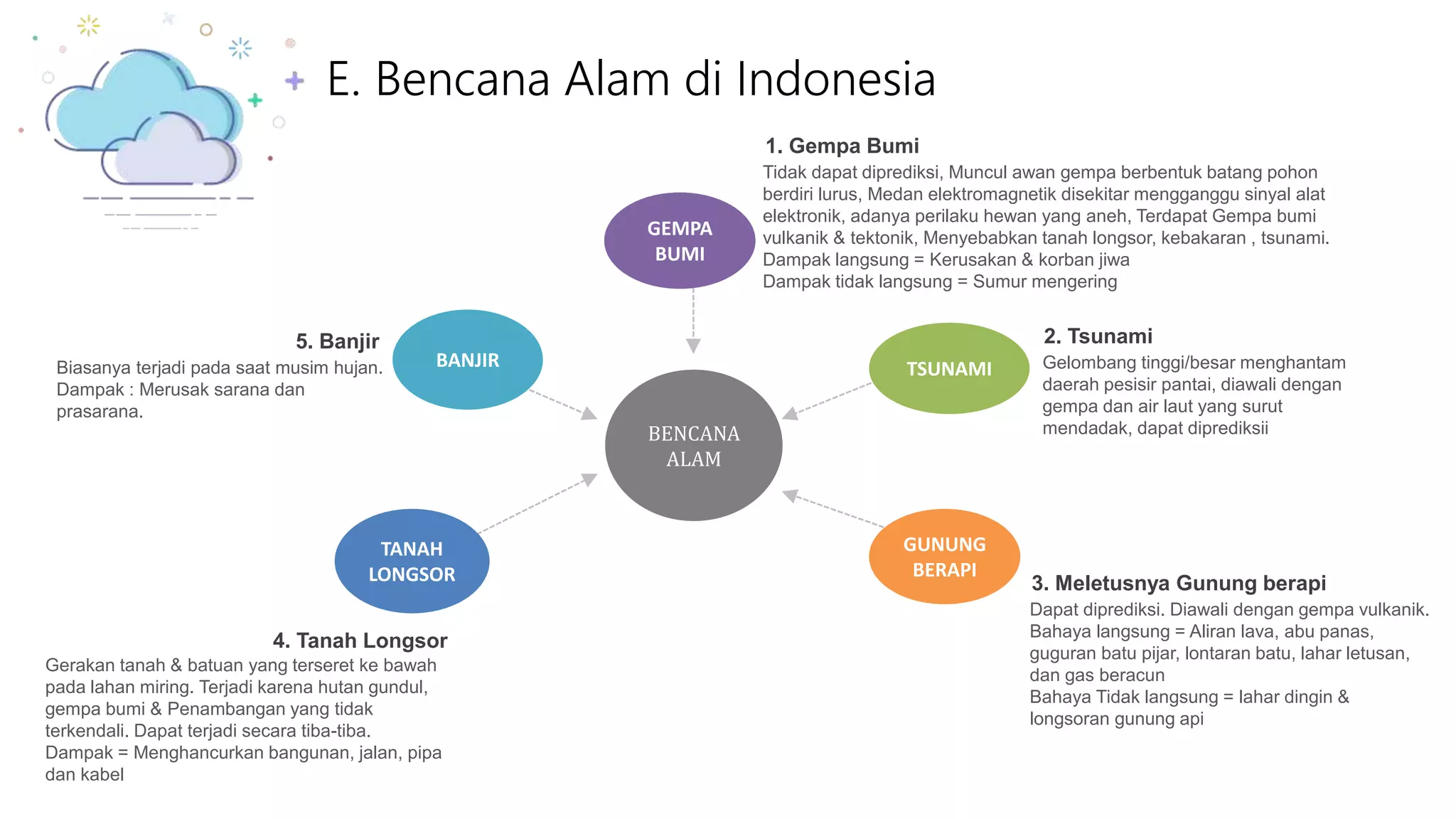 E. Bencana Alam di Indonesia

1. Gempa Bumi
Tidak dapat diprediksi, Muncul awan gempa berbentuk batang pohon berdiri lurus, Medan elektromagnetik disekitar mengganggu sinyal alat elektronik, adanya perilaku hewan yang aneh, Terdapat Gempa bumi vulkanik & tektonik, Menyebabkan tanah longsor, kebakaran , tsunami.
Dampak langsung = Kerusakan & korban jiwa
Dampak tidak langsung = Sumur mengering

GEMPA BUMI

5. Banjir
Biasanya terjadi pada saat musim hujan. Dampak : Merusak sarana dan prasarana.

BANJIR

TSUNAMI

2. Tsunami
Gelombang tinggi/besar menghantam daerah pesisir pantai, diawali dengan gempa dan air laut yang surut mendadak, dapat diprediksii

BENCANA ALAM

TANAH LONGSOR

GUNUNG BERAPI

3. Meletusnya Gunung berapi
Dapat diprediksi. Diawali dengan gempa vulkanik.
Bahaya langsung = Aliran lava, abu panas, guguran batu pijar, lontaran batu, lahar letusan, dan gas beracun
Bahaya Tidak langsung = lahar dingin & longsoran gunung api

4. Tanah Longsor
Gerakan tanah & batuan yang terseret ke bawah pada lahan miring. Terjadi karena hutan gundul, gempa bumi & Penambangan yang tidak terkendali. Dapat terjadi secara tiba-tiba.
Dampak = Menghancurkan bangunan, jalan, pipa dan kabel